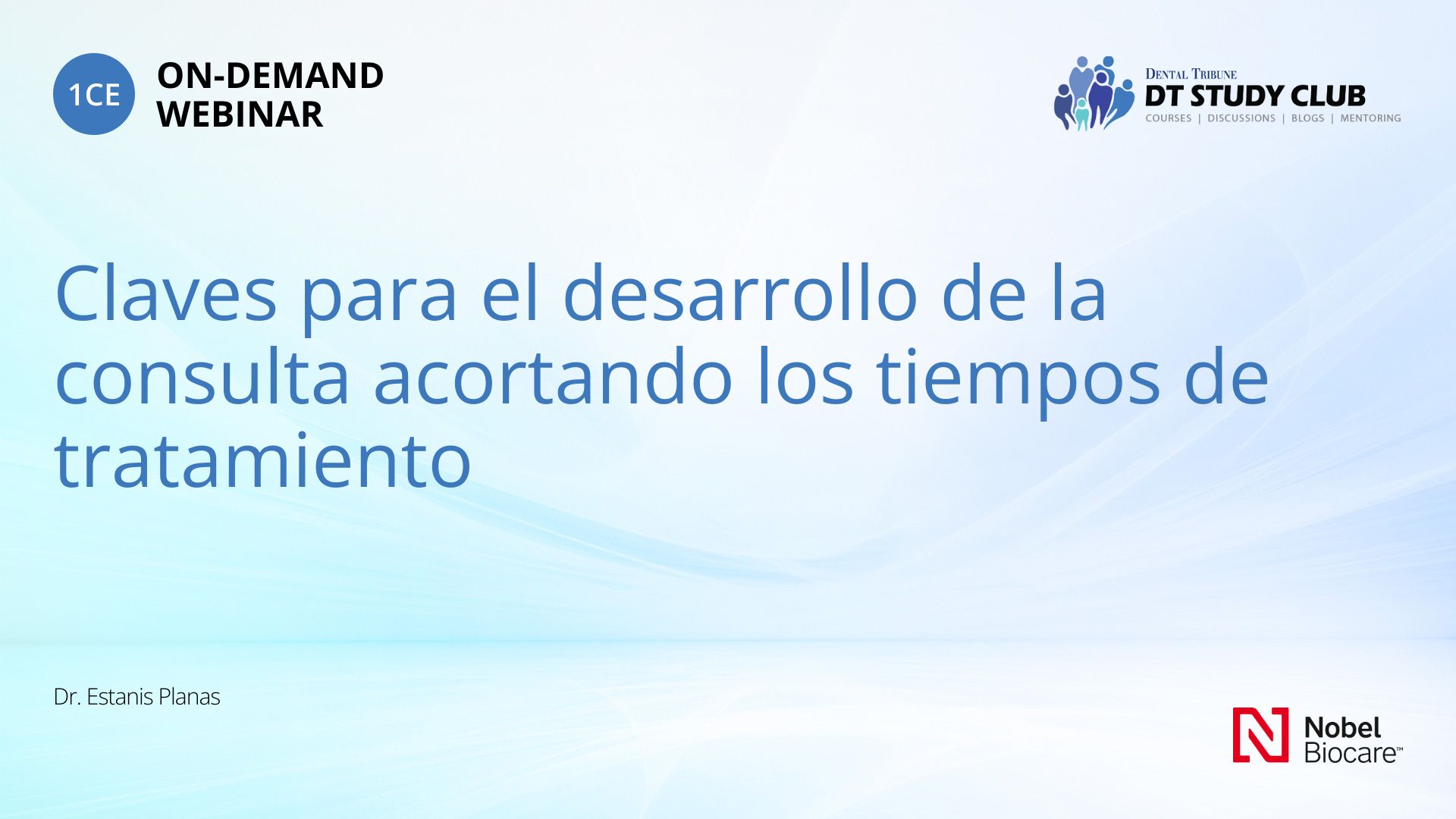 1CE ON-DEMAND WEBINAR

DENTAL TRIBUNE
DT STUDY CLUB
COURSES | DISCUSSIONS | BLOGS | MENTORING

Claves para el desarrollo de la consulta acortando los tiempos de tratamiento

Dr. Estanis Planas

Nobel Biocare™